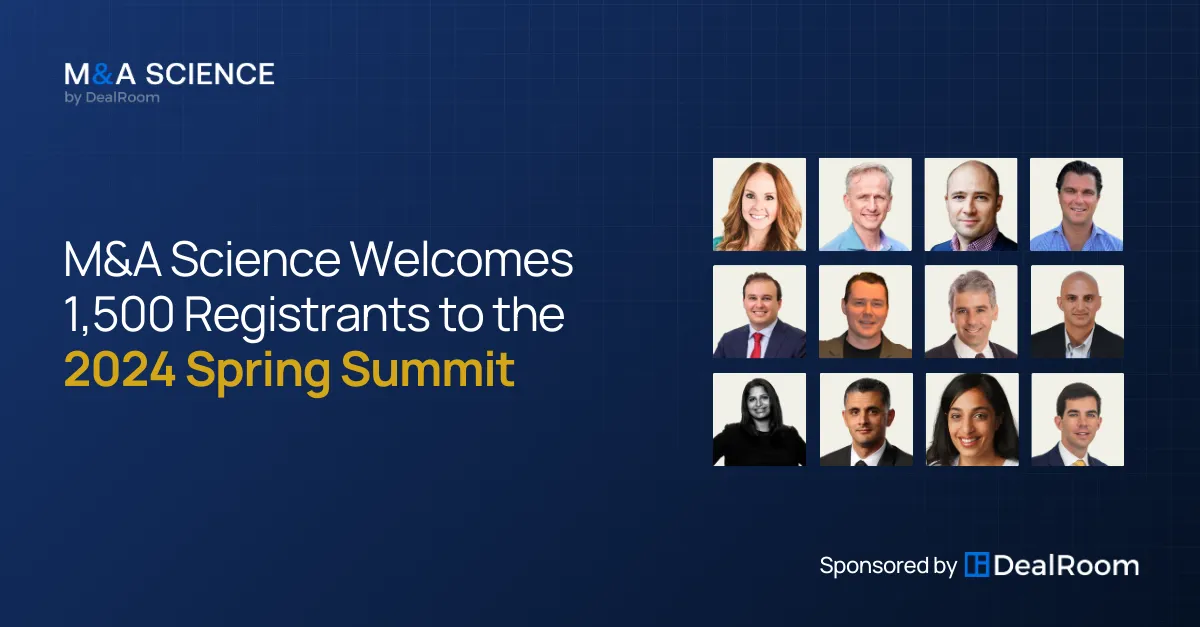 M&A SCIENCE
by DealRoom

M&A Science Welcomes 1,500 Registrants to the 2024 Spring Summit

Sponsored by DealRoom